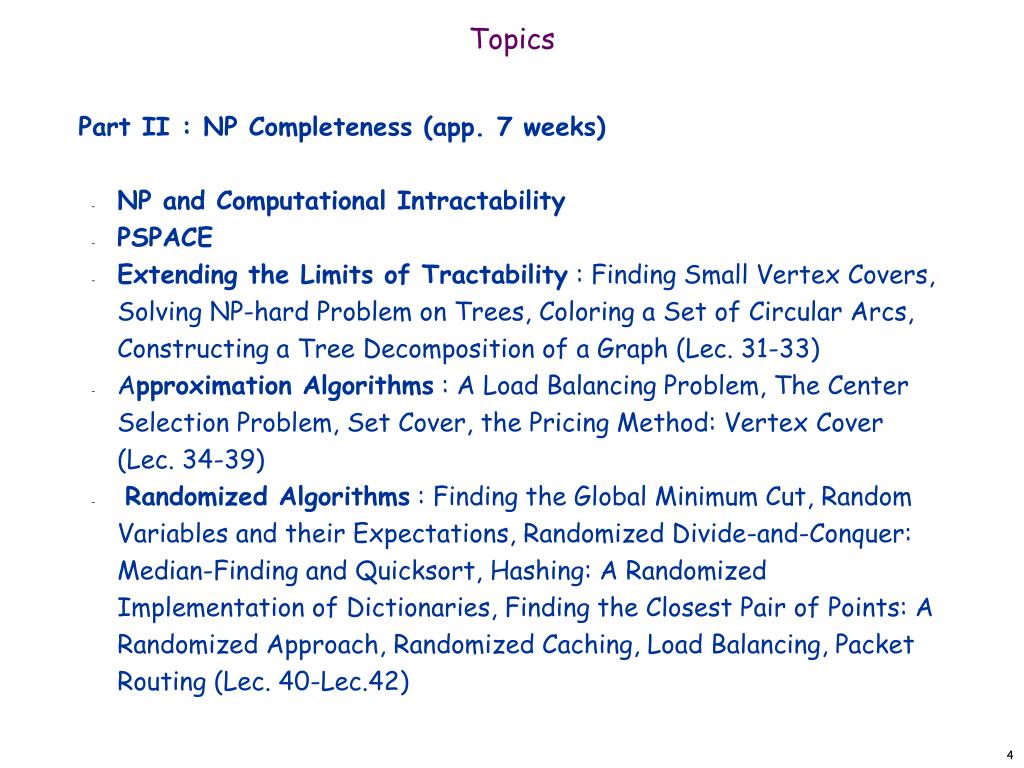 Topics

Part II : NP Completeness (app. 7 weeks)

- NP and Computational Intractability
- PSPACE
- Extending the Limits of Tractability : Finding Small Vertex Covers, Solving NP-hard Problem on Trees, Coloring a Set of Circular Arcs, Constructing a Tree Decomposition of a Graph (Lec. 31-33)
- Approximation Algorithms : A Load Balancing Problem, The Center Selection Problem, Set Cover, the Pricing Method: Vertex Cover (Lec. 34-39)
- Randomized Algorithms : Finding the Global Minimum Cut, Random Variables and their Expectations, Randomized Divide-and-Conquer: Median-Finding and Quicksort, Hashing: A Randomized Implementation of Dictionaries, Finding the Closest Pair of Points: A Randomized Approach, Randomized Caching, Load Balancing, Packet Routing (Lec. 40-Lec.42)

4